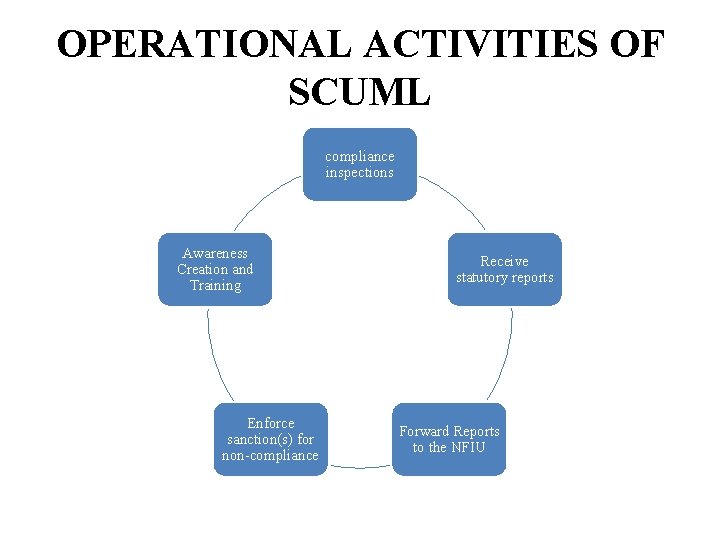 OPERATIONAL ACTIVITIES OF SCUML

compliance inspections

Receive statutory reports

Forward Reports to the NFIU

Enforce sanction(s) for non-compliance

Awareness Creation and Training